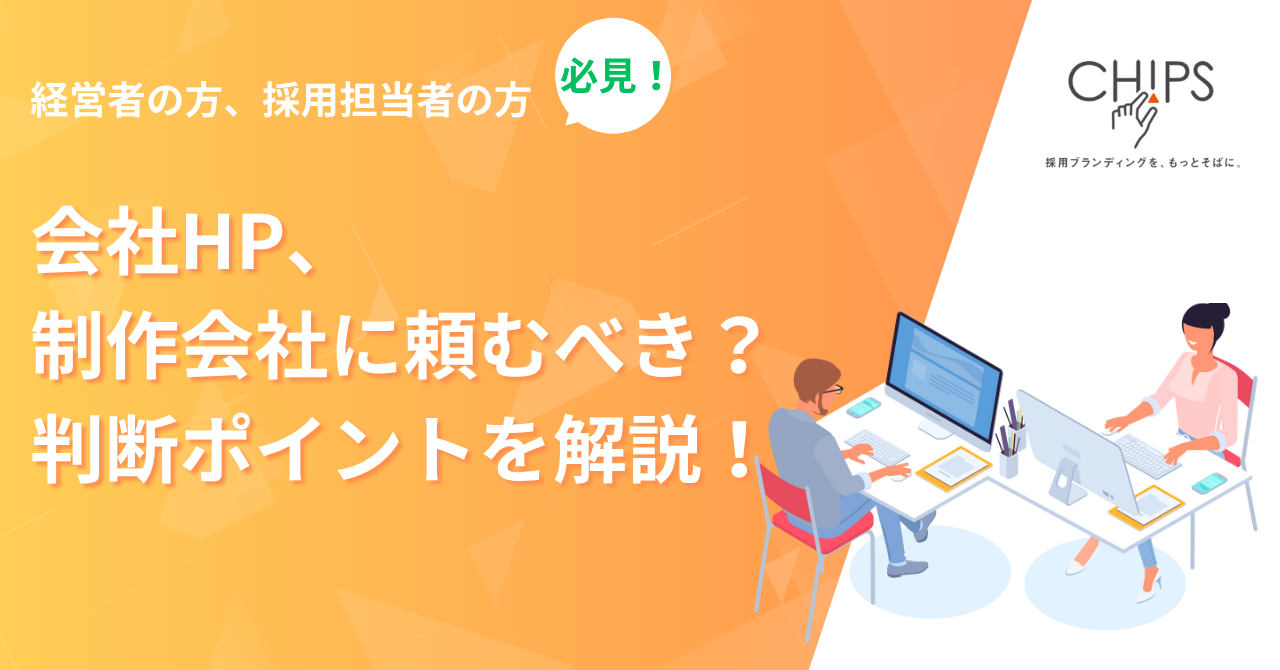 経営者の方、採用担当者の方

必見！

CHIPS

採用ブランディングを、もっとそばに。

会社HP、
制作会社に頼むべき？
判断ポイントを解説！